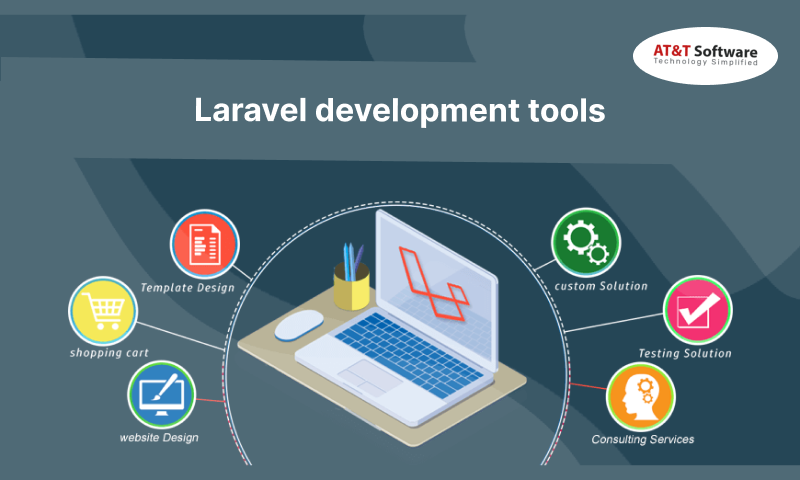 AT&T Software
Technology Simplified

Laravel development tools

Template Design

shopping cart

website Design

custom Solution

Testing Solution

Consulting Services